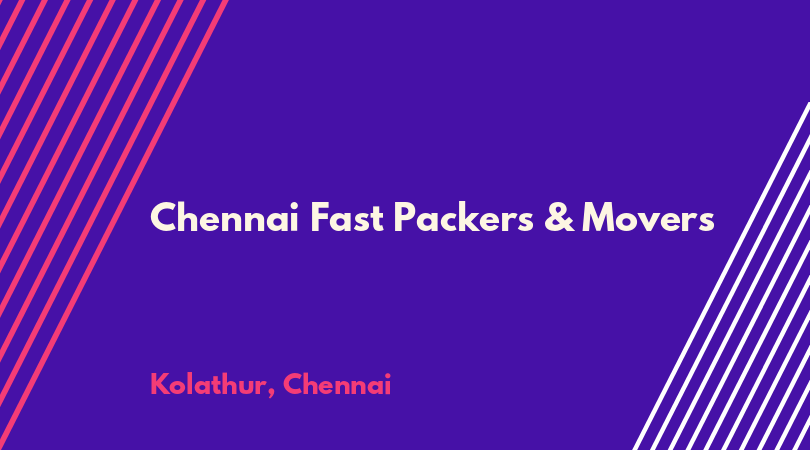 Chennai Fast Packers & Movers

Kolathur, Chennai